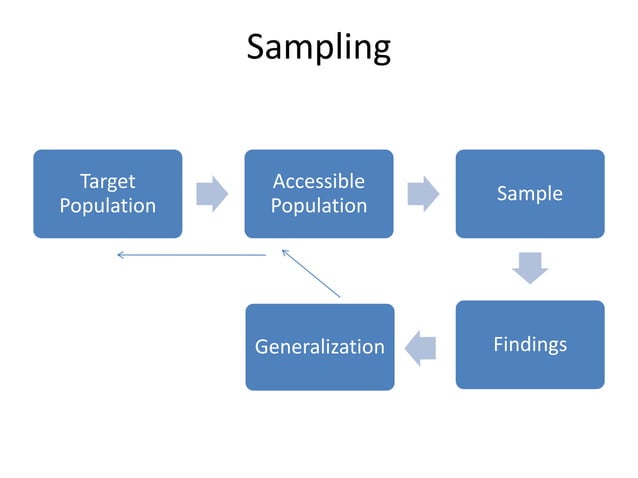 Sampling

Target Population

Accessible Population

Sample

Findings

Generalization